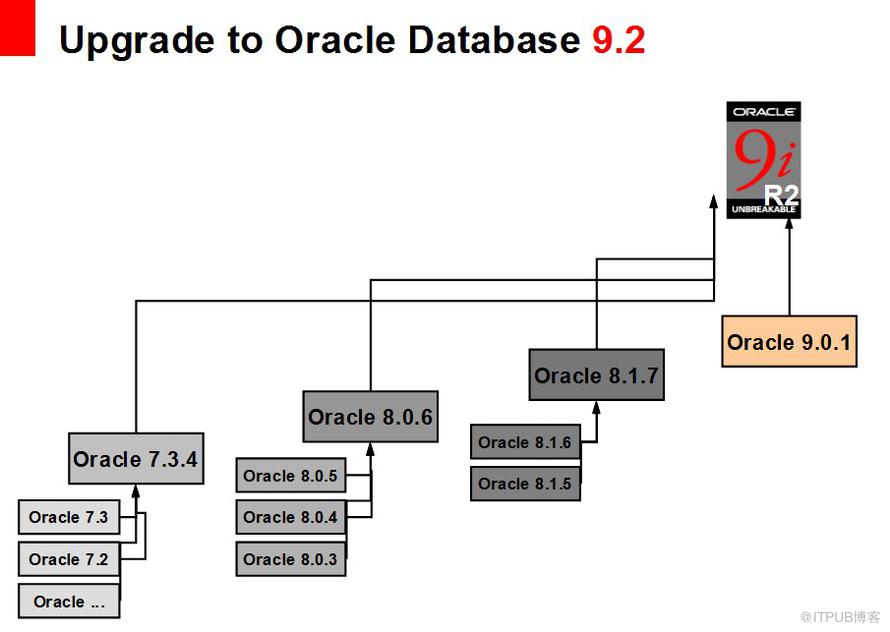 Upgrade to Oracle Database 9.2

ORACLE
9i
R2
UNBREAKABLE

Oracle 9.0.1

Oracle 8.1.7

Oracle 8.1.6

Oracle 8.1.5

Oracle 8.0.6

Oracle 8.0.5

Oracle 8.0.4

Oracle 8.0.3

Oracle 7.3.4

Oracle 7.3

Oracle 7.2

Oracle ...

@ITPUB博客